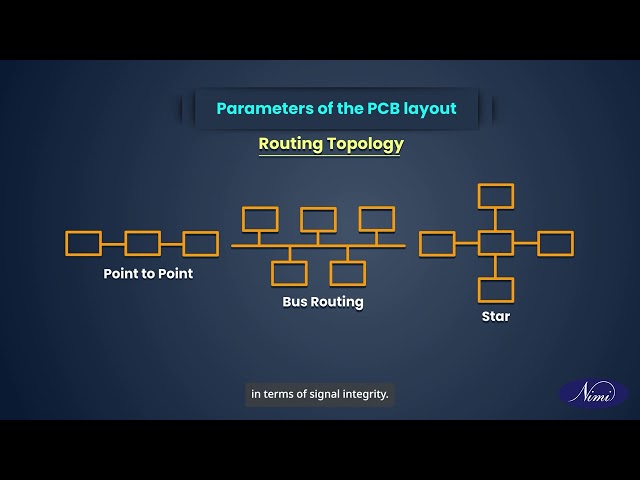 Parameters of the PCB layout

Routing Topology

Point to Point

Bus Routing

Star

in terms of signal integrity.

Nimi